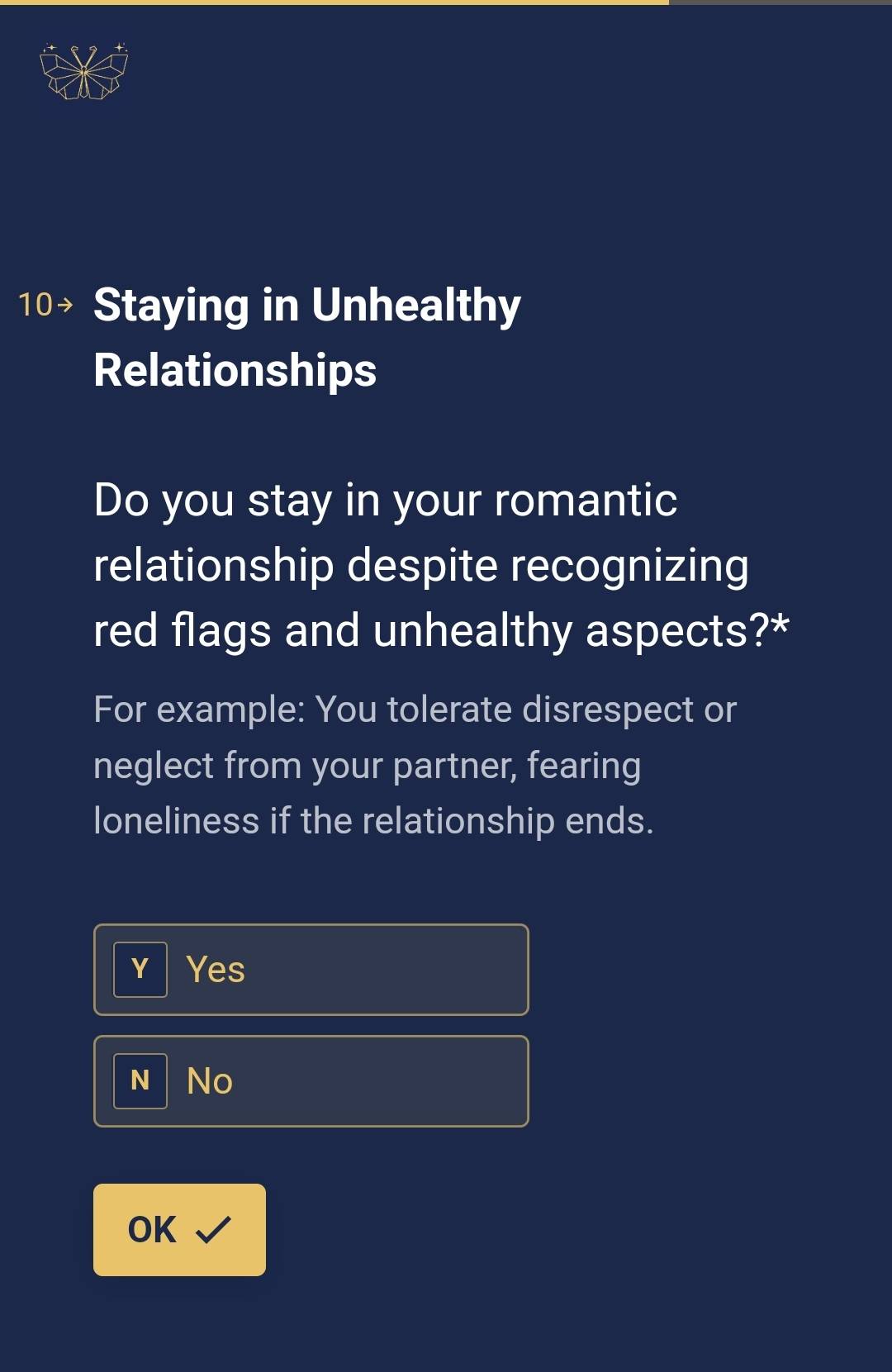 10→ Staying in Unhealthy Relationships

Do you stay in your romantic relationship despite recognizing red flags and unhealthy aspects?*

For example: You tolerate disrespect or neglect from your partner, fearing loneliness if the relationship ends.

Y Yes

N No

OK ✓